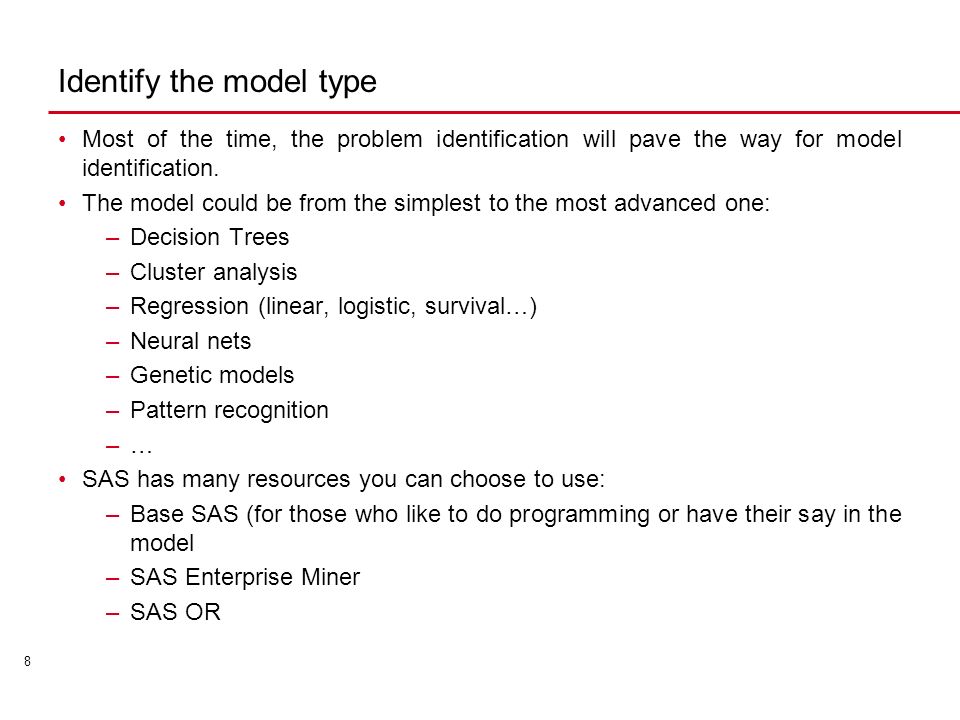 Identify the model type

• Most of the time, the problem identification will pave the way for model identification.

• The model could be from the simplest to the most advanced one:
– Decision Trees
– Cluster analysis
– Regression (linear, logistic, survival…)
– Neural nets
– Genetic models
– Pattern recognition
– …

• SAS has many resources you can choose to use:
– Base SAS (for those who like to do programming or have their say in the model
– SAS Enterprise Miner
– SAS OR

8